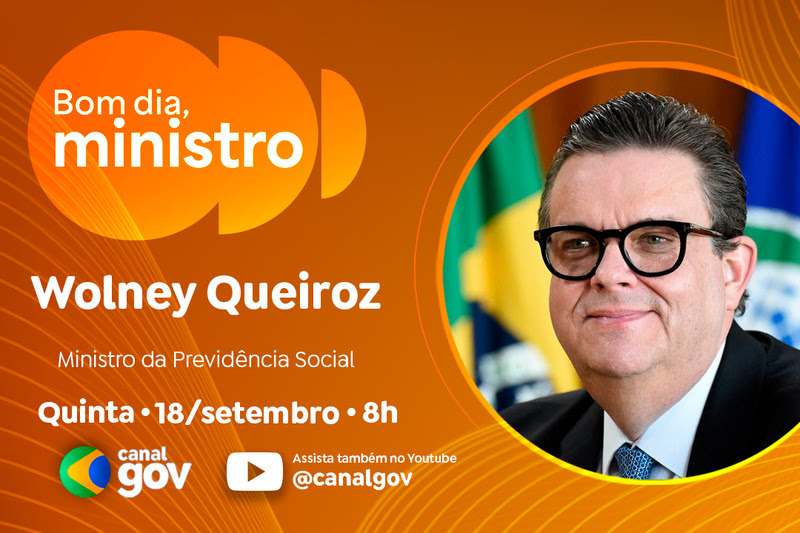 Bom dia, ministro

Wolney Queiroz

Ministro da Previdência Social

Quinta • 18/setembro • 8h

canal gov

Assista também no Youtube
@canalgov